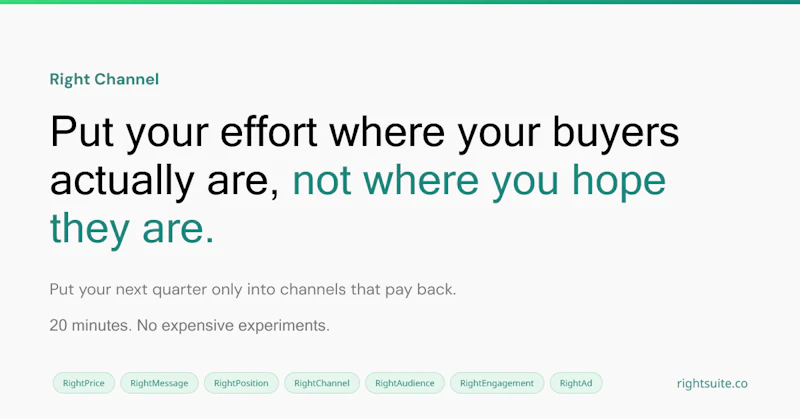 Right Channel

Put your effort where your buyers actually are, not where you hope they are.

Put your next quarter only into channels that pay back.

20 minutes. No expensive experiments.

RightPrice RightMessage RightPosition RightChannel RightAudience RightEngagement RightAd

rightsuite.co